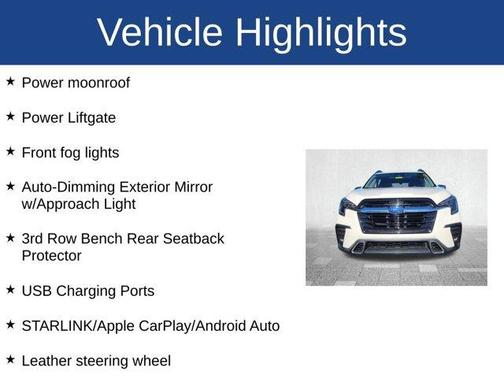 Vehicle Highlights

★ Power moonroof

★ Power Liftgate

★ Front fog lights

★ Auto-Dimming Exterior Mirror w/Approach Light

★ 3rd Row Bench Rear Seatback Protector

★ USB Charging Ports

★ STARLINK/Apple CarPlay/Android Auto

★ Leather steering wheel